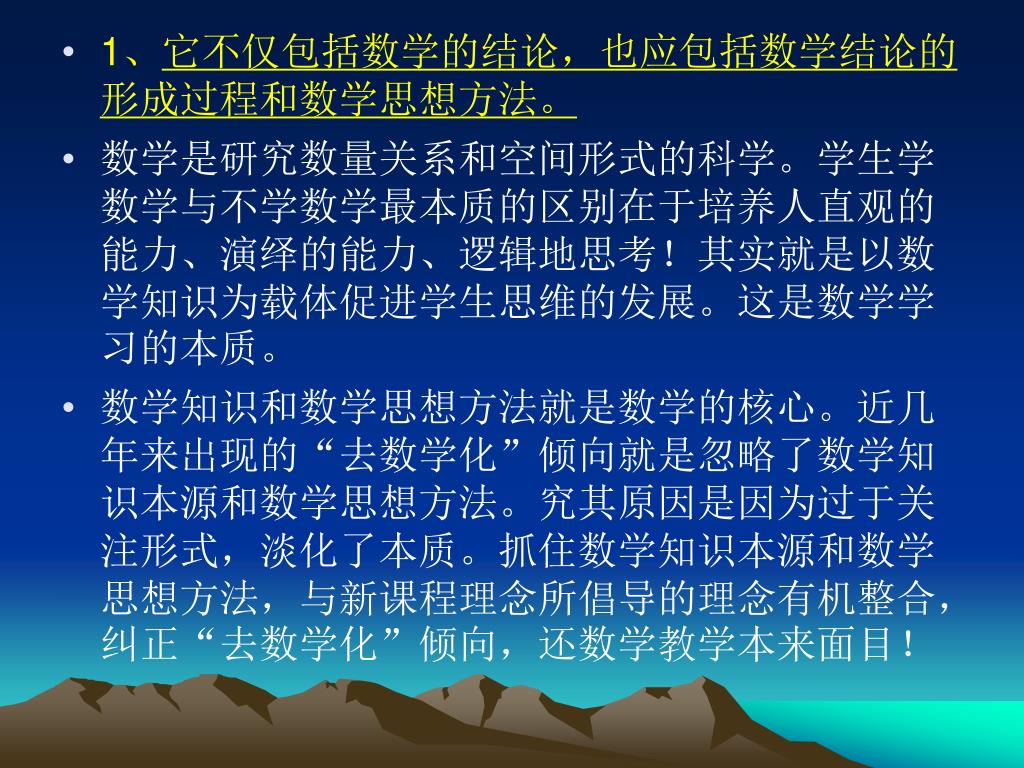 • 1、它不仅包括数学的结论，也应包括数学结论的形成过程和数学思想方法。

• 数学是研究数量关系和空间形式的科学。学生学数学与不学数学最本质的区别在于培养人直观的能力、演绎的能力、逻辑地思考！其实就是以数学知识为载体促进学生思维的发展。这是数学学习的本质。

• 数学知识和数学思想方法就是数学的核心。近几年来出现的“去数学化”倾向就是忽略了数学知识本源和数学思想方法。究其原因是因为过于关注形式，淡化了本质。抓住数学知识本源和数学思想方法，与新课程理念所倡导的理念有机整合，纠正“去数学化”倾向，还数学教学本来面目！